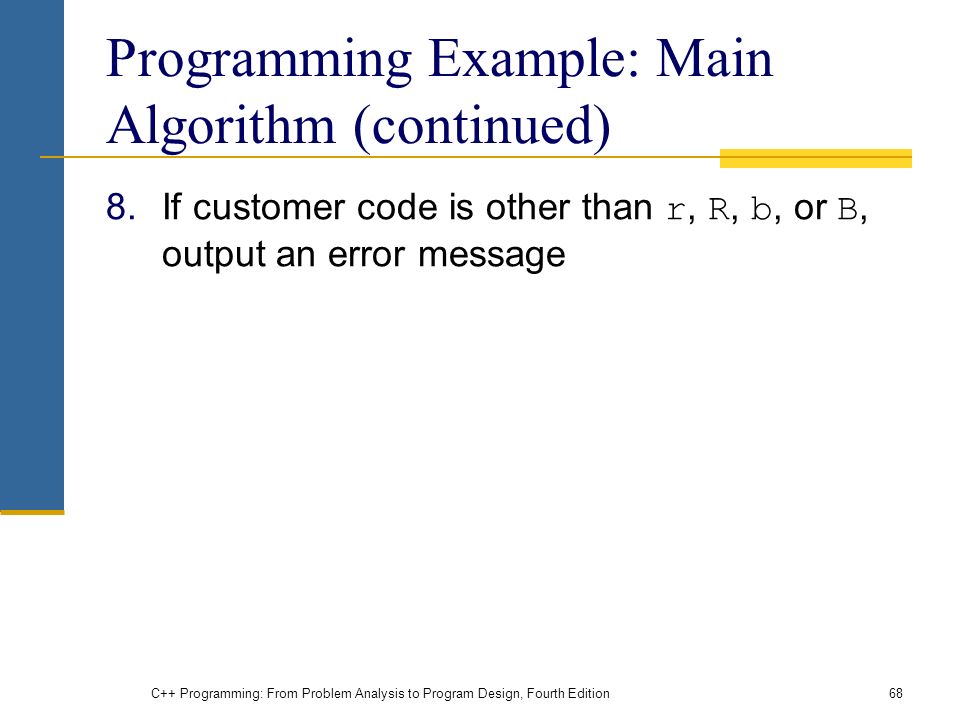 Programming Example: Main Algorithm (continued)

8. If customer code is other than r, R, b, or B, output an error message

C++ Programming: From Problem Analysis to Program Design, Fourth Edition

68